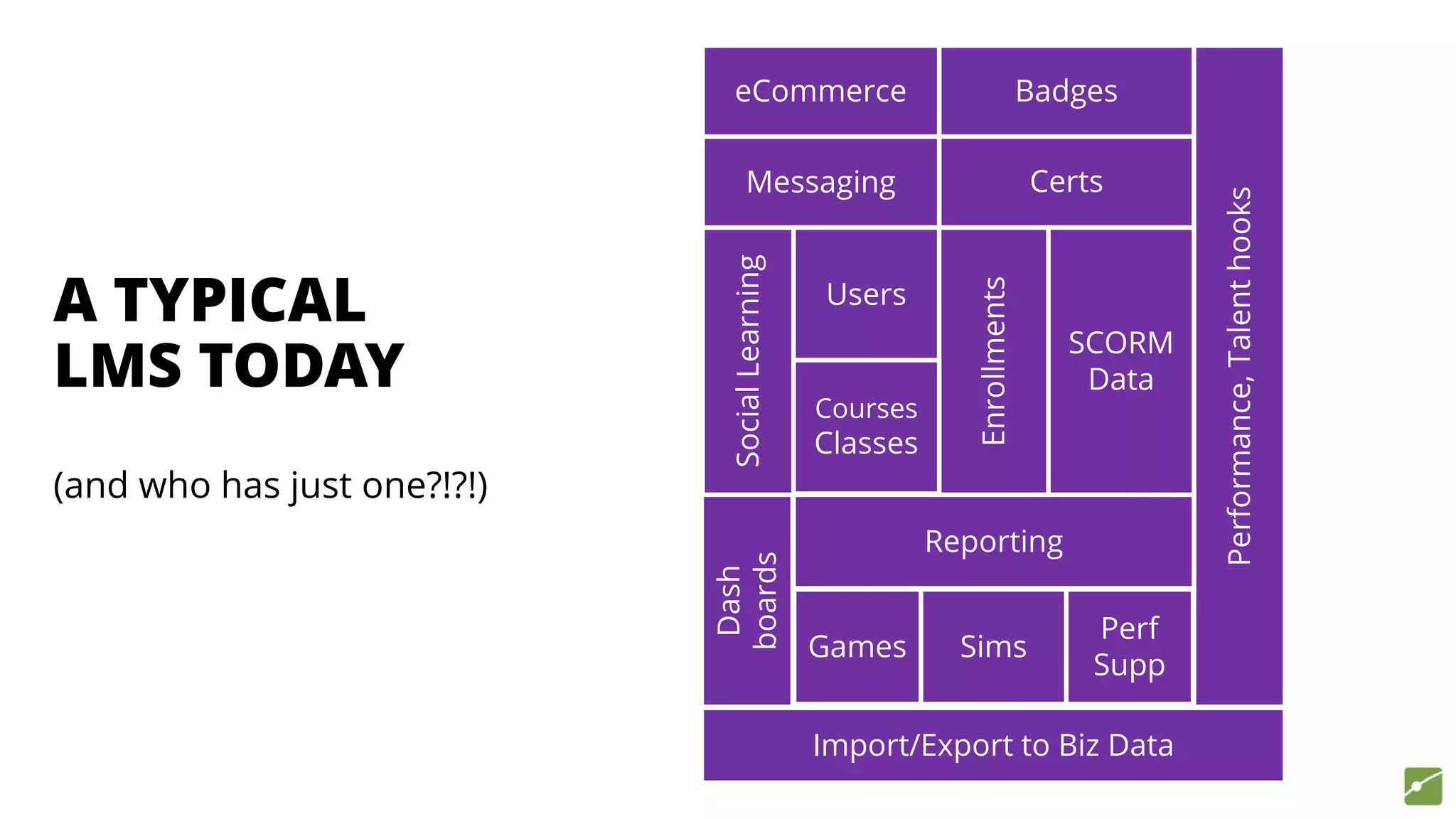 A TYPICAL LMS TODAY

(and who has just one?!?!)

eCommerce

Badges

Messaging

Certs

Social Learning

Users

Courses Classes

Enrollments

SCORM Data

Performance, Talent hooks

Dash boards

Reporting

Games

Sims

Perf Supp

Import/Export to Biz Data